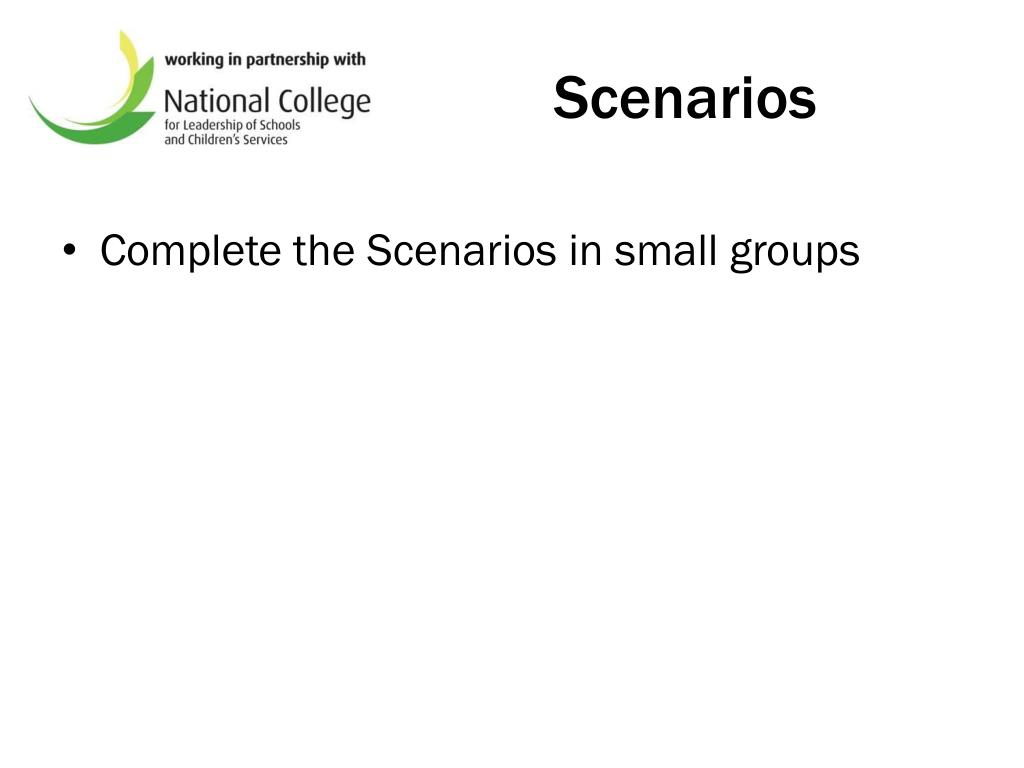 working in partnership with
National College
for Leadership of Schools
and Children's Services

Scenarios

• Complete the Scenarios in small groups